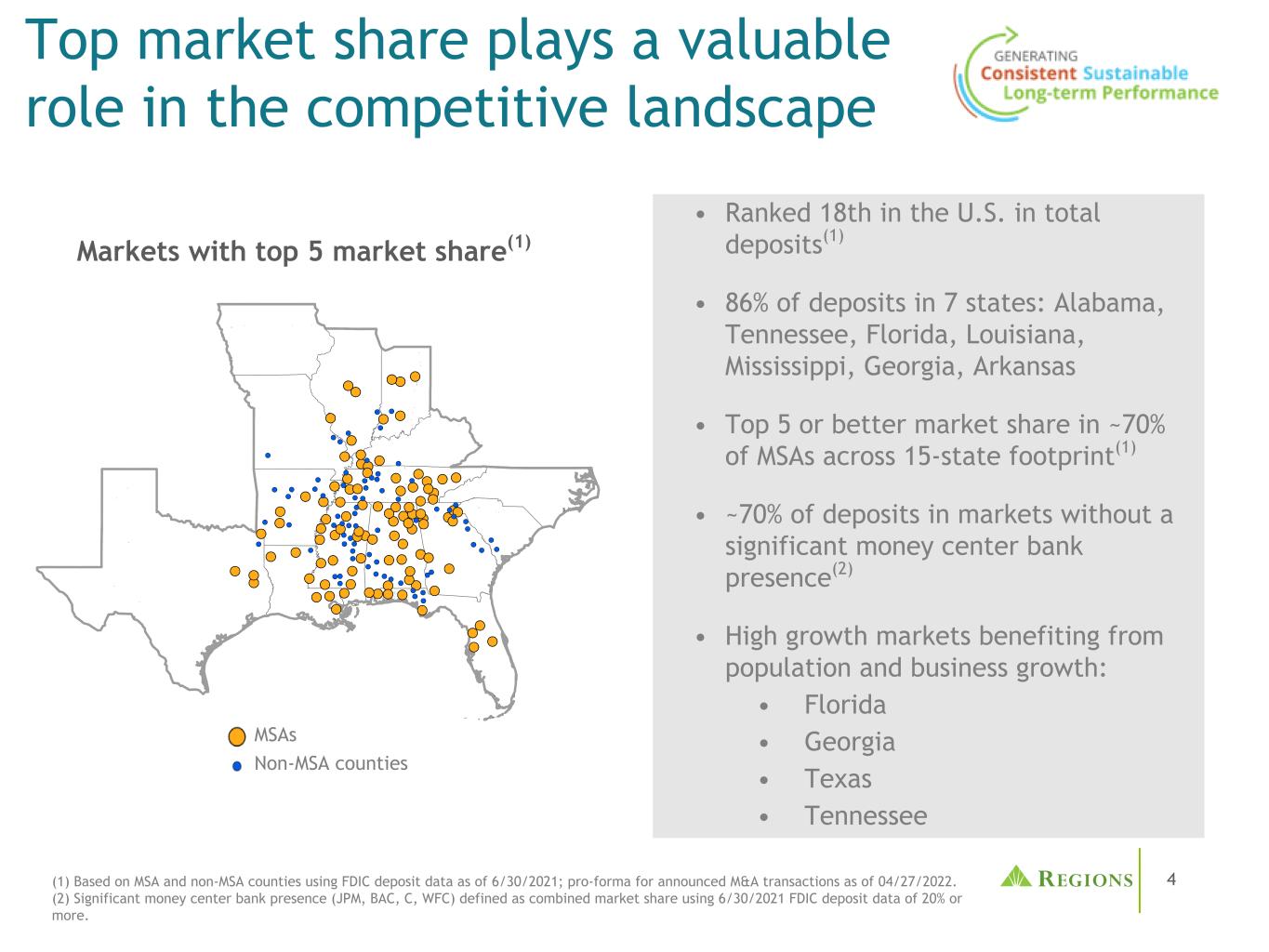 Top market share plays a valuable role in the competitive landscape

GENERATING
Consistent Sustainable
Long-term Performance

Markets with top 5 market share$^{(1)}$

MSAs
Non-MSA counties

• Ranked 18th in the U.S. in total deposits$^{(1)}$

• 86% of deposits in 7 states: Alabama, Tennessee, Florida, Louisiana, Mississippi, Georgia, Arkansas

• Top 5 or better market share in ~70% of MSAs across 15-state footprint$^{(1)}$

• ~70% of deposits in markets without a significant money center bank presence$^{(2)}$

• High growth markets benefiting from population and business growth:
  • Florida
  • Georgia
  • Texas
  • Tennessee

(1) Based on MSA and non-MSA counties using FDIC deposit data as of 6/30/2021; pro-forma for announced M&A transactions as of 04/27/2022.
(2) Significant money center bank presence (JPM, BAC, C, WFC) defined as combined market share using 6/30/2021 FDIC deposit data of 20% or more.

REGIONS

4